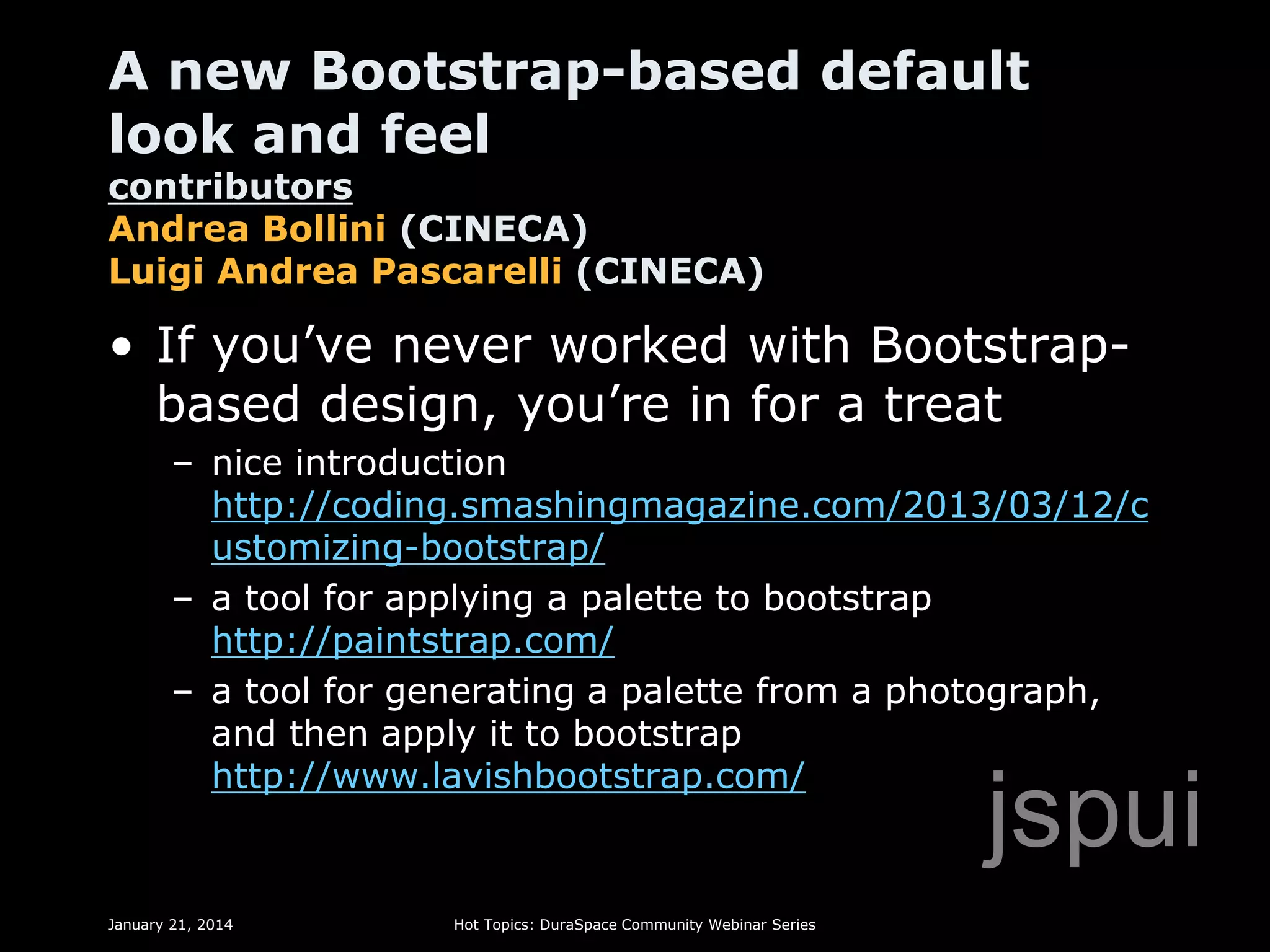 A new Bootstrap-based default look and feel
contributors
Andrea Bollini (CINECA)
Luigi Andrea Pascarelli (CINECA)

• If you've never worked with Bootstrap-based design, you're in for a treat
– nice introduction http://coding.smashingmagazine.com/2013/03/12/customizing-bootstrap/
– a tool for applying a palette to bootstrap http://paintstrap.com/
– a tool for generating a palette from a photograph, and then apply it to bootstrap http://www.lavishbootstrap.com/

jspui

January 21, 2014

Hot Topics: DuraSpace Community Webinar Series